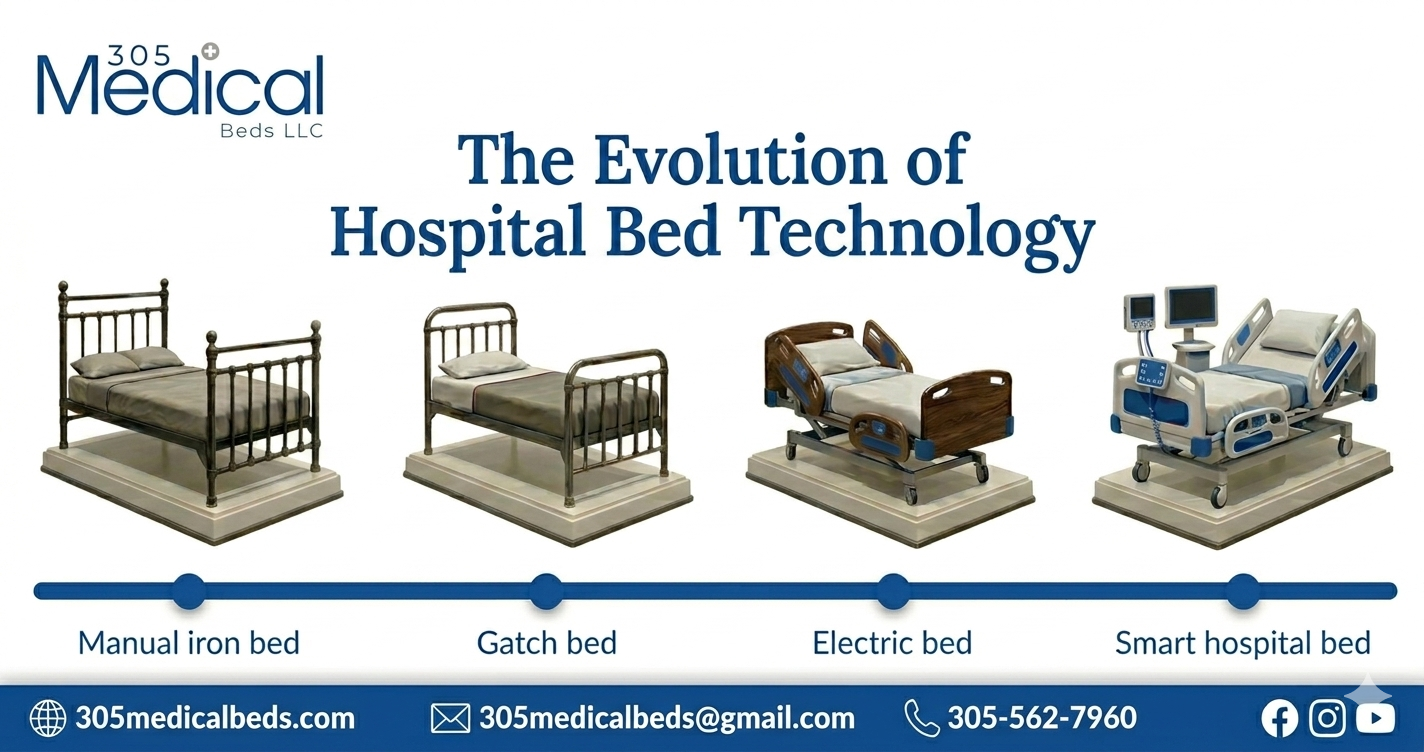 305 Medical Beds LLC

The Evolution of Hospital Bed Technology

Manual iron bed

Gatch bed

Electric bed

Smart hospital bed

305medicalbeds.com

305medicalbeds@gmail.com

305-562-7960